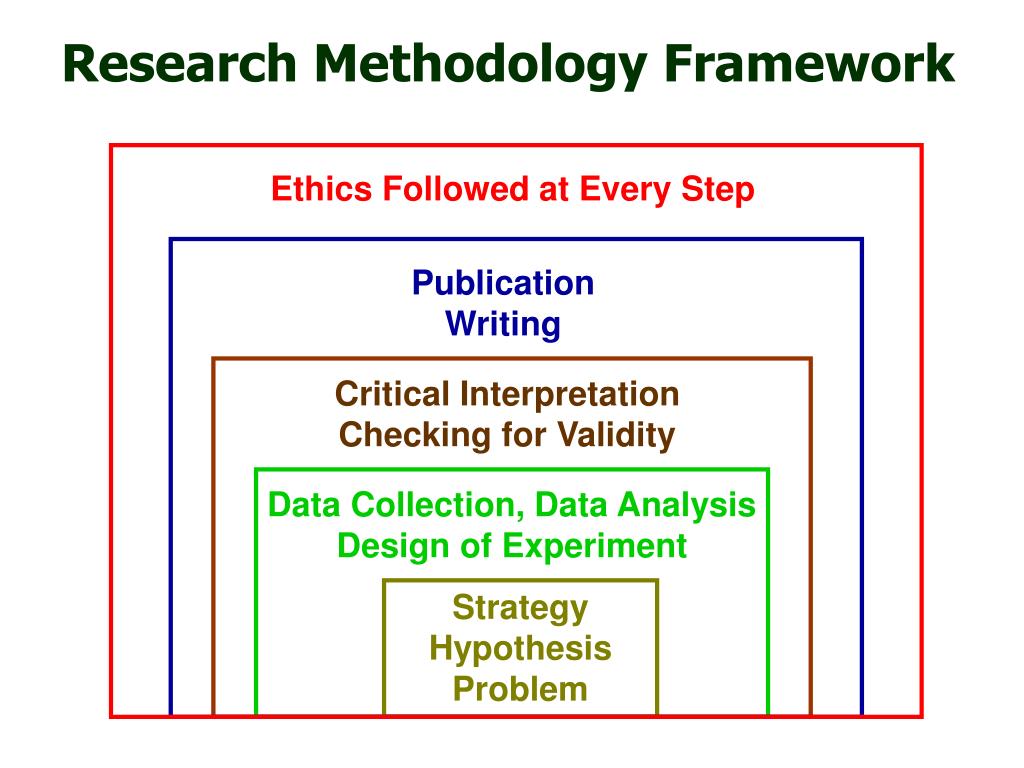 Research Methodology Framework

Ethics Followed at Every Step

Publication
Writing

Critical Interpretation
Checking for Validity

Data Collection, Data Analysis
Design of Experiment

Strategy
Hypothesis
Problem